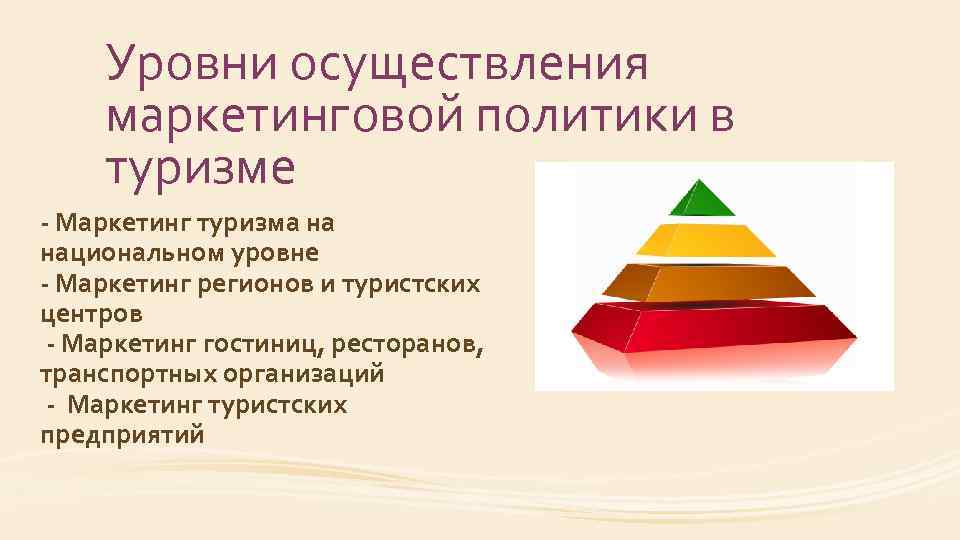 Уровни осуществления маркетинговой политики в туризме

- Маркетинг туризма на национальном уровне
- Маркетинг регионов и туристских центров
- Маркетинг гостиниц, ресторанов, транспортных организаций
- Маркетинг туристских предприятий